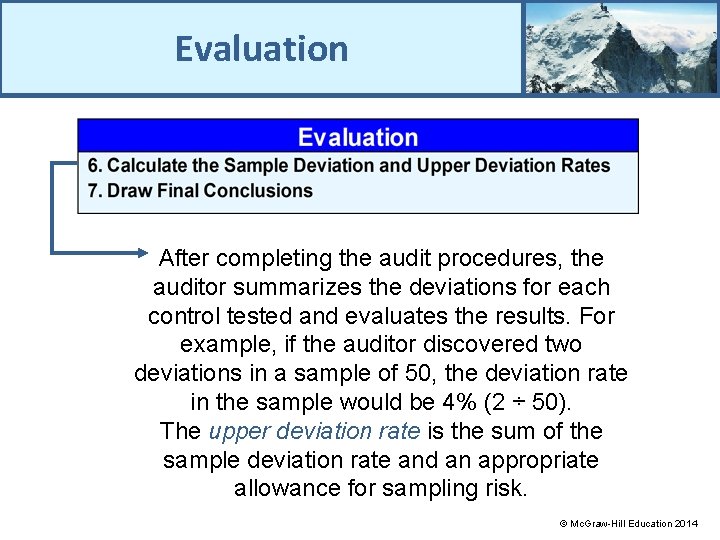 Evaluation

Evaluation

6. Calculate the Sample Deviation and Upper Deviation Rates
7. Draw Final Conclusions

After completing the audit procedures, the auditor summarizes the deviations for each control tested and evaluates the results. For example, if the auditor discovered two deviations in a sample of 50, the deviation rate in the sample would be 4% (2 ÷ 50).
The upper deviation rate is the sum of the sample deviation rate and an appropriate allowance for sampling risk.

© McGraw-Hill Education 2014